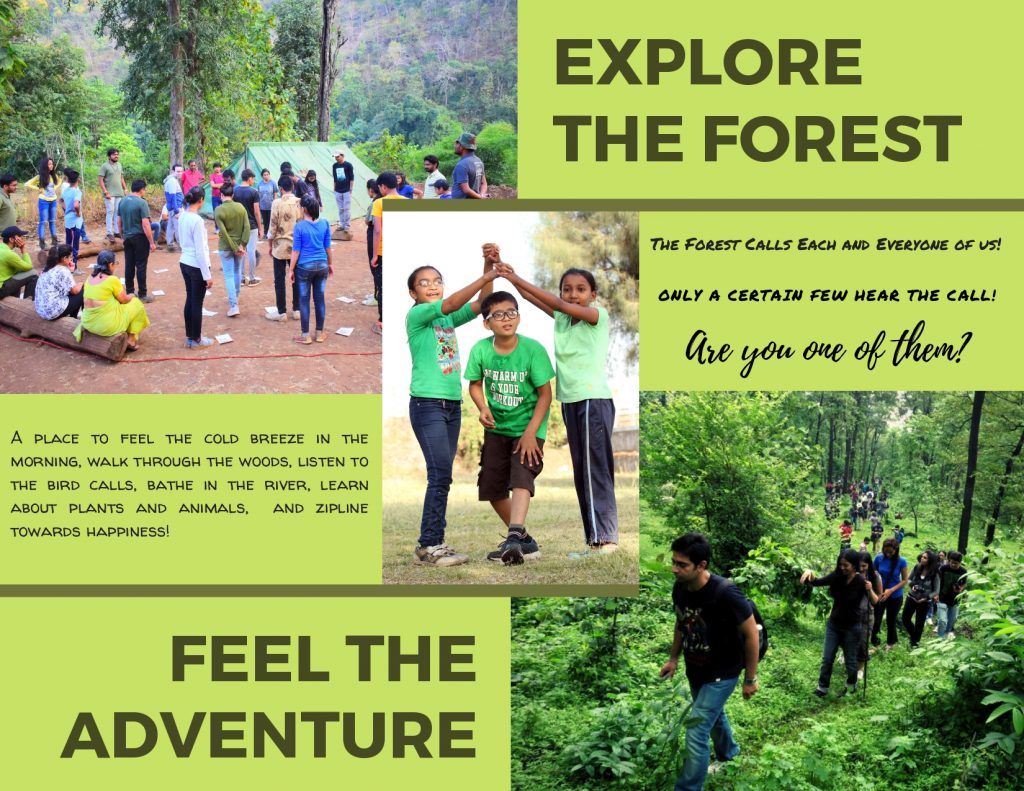 EXPLORE THE FOREST

The Forest Calls Each and Everyone of us!

only a certain few hear the call!

Are you one of them?

A place to feel the cold breeze in the morning, walk through the woods, listen to the bird calls, bathe in the river, learn about plants and animals, and zipline towards happiness!

FEEL THE ADVENTURE